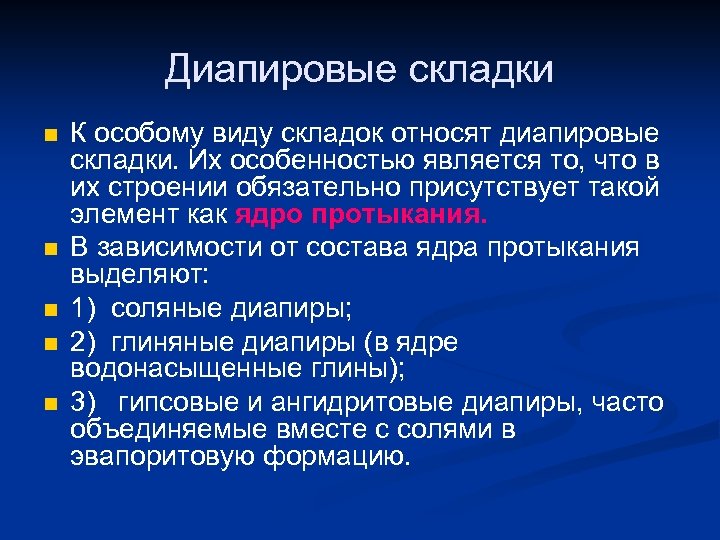 Диапировые складки

К особому виду складок относят диапировые складки. Их особенностью является то, что в их строении обязательно присутствует такой элемент как ядро протыкания.

В зависимости от состава ядра протыкания выделяют:

1) соляные диапиры;

2) глиняные диапиры (в ядре водонасыщенные глины);

3) гипсовые и ангидритовые диапиры, часто объединяемые вместе с солями в эвапоритовую формацию.